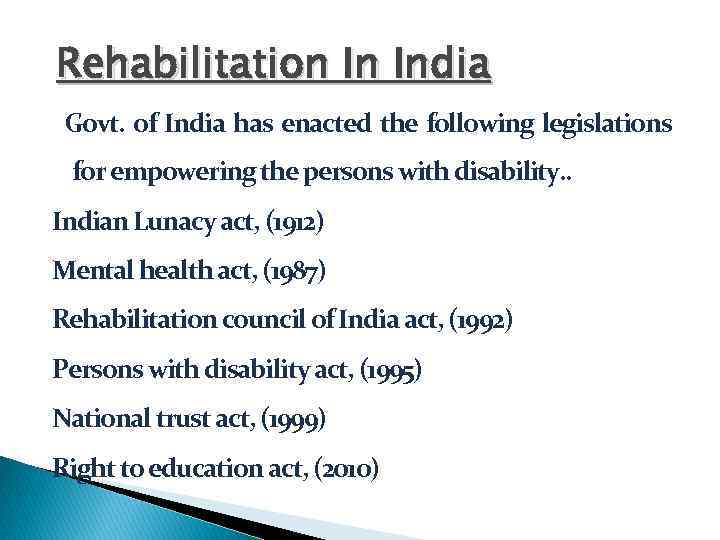 Rehabilitation In India

Govt. of India has enacted the following legislations for empowering the persons with disability..

Indian Lunacy act, (1912)

Mental health act, (1987)

Rehabilitation council of India act, (1992)

Persons with disability act, (1995)

National trust act, (1999)

Right to education act, (2010)